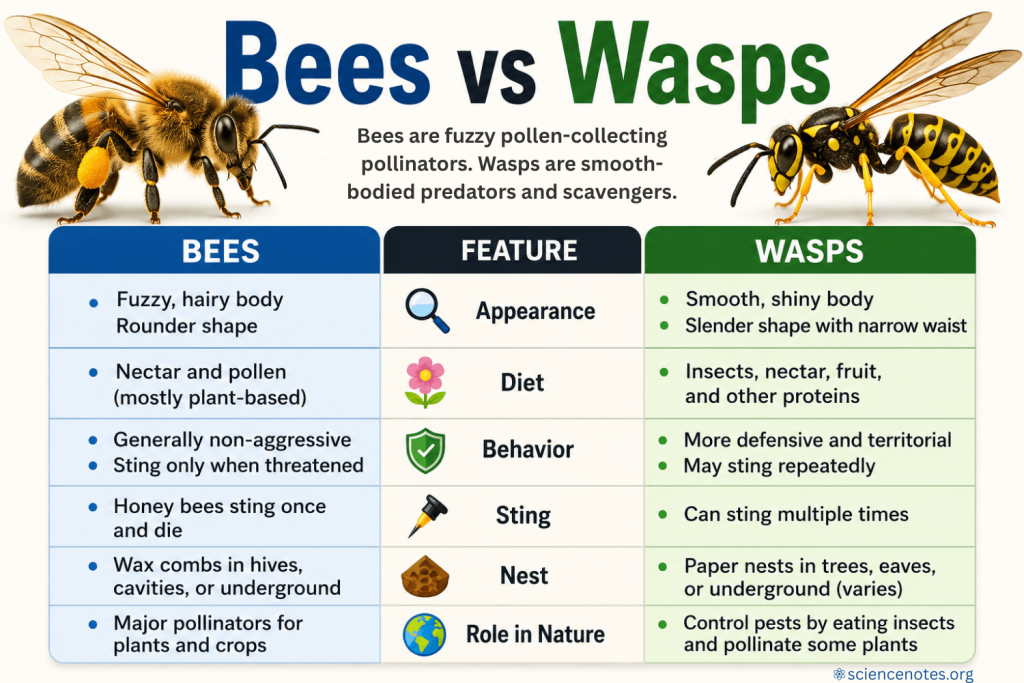 Bees vs Wasps

Bees are fuzzy pollen-collecting pollinators. Wasps are smooth-bodied predators and scavengers.

| BEES | FEATURE | WASPS |
|---|---|---|
| • Fuzzy, hairy body Rounder shape | Appearance | • Smooth, shiny body • Slender shape with narrow waist |
| • Nectar and pollen (mostly plant-based) | Diet | • Insects, nectar, fruit, and other proteins |
| • Generally non-aggressive • Sting only when threatened | Behavior | • More defensive and territorial • May sting repeatedly |
| • Honey bees sting once and die | Sting | • Can sting multiple times |
| • Wax combs in hives, cavities, or underground | Nest | • Paper nests in trees, eaves, or underground (varies) |
| • Major pollinators for plants and crops | Role in Nature | • Control pests by eating insects and pollinate some plants |

sciencenotes.org